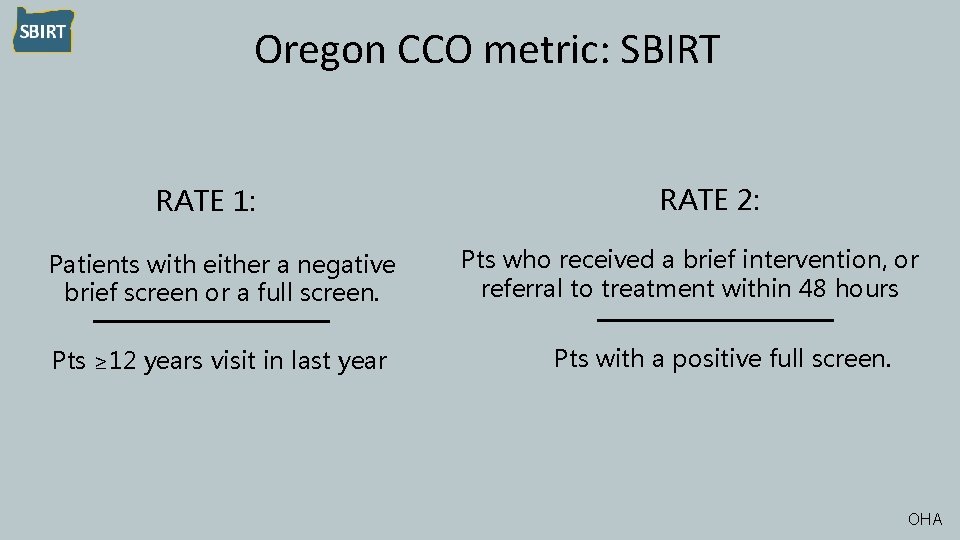 SBIRT

Oregon CCO metric: SBIRT

RATE 1:

Patients with either a negative brief screen or a full screen.

Pts ≥12 years visit in last year

RATE 2:

Pts who received a brief intervention, or referral to treatment within 48 hours

Pts with a positive full screen.

OHA